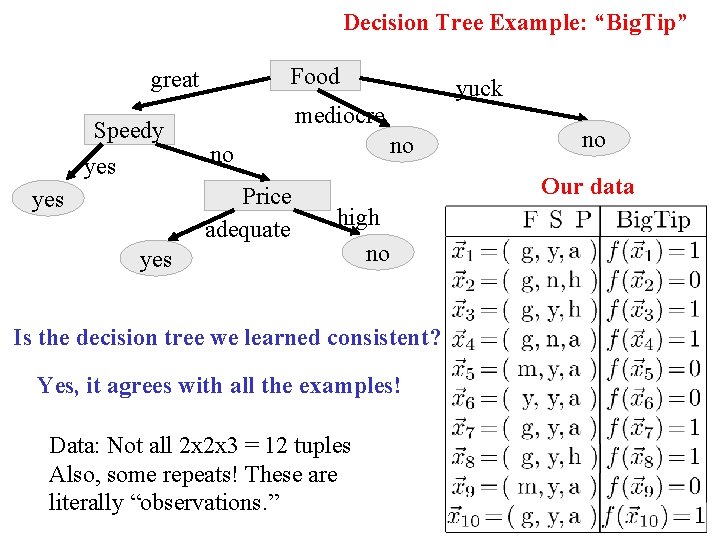 Decision Tree Example: “BigTip”

Food

great

mediocre

yuck

Speedy

no

no

yes

no

yes

Price

adequate

high

yes

no

Our data

| F S P | BigTip |
|---|---|
| $\vec{x}_1 = ($ g, y, a $)$ | $f(\vec{x}_1) = 1$ |
| $\vec{x}_2 = ($ g, n, h $)$ | $f(\vec{x}_2) = 0$ |
| $\vec{x}_3 = ($ g, y, h $)$ | $f(\vec{x}_3) = 1$ |
| $\vec{x}_4 = ($ g, n, a $)$ | $f(\vec{x}_4) = 1$ |
| $\vec{x}_5 = ($ m, y, a $)$ | $f(\vec{x}_5) = 0$ |
| $\vec{x}_6 = ($ y, y, a $)$ | $f(\vec{x}_6) = 0$ |
| $\vec{x}_7 = ($ g, y, a $)$ | $f(\vec{x}_7) = 1$ |
| $\vec{x}_8 = ($ g, y, h $)$ | $f(\vec{x}_8) = 1$ |
| $\vec{x}_9 = ($ m, y, a $)$ | $f(\vec{x}_9) = 0$ |
| $\vec{x}_{10} = ($ g, y, a $)$ | $f(\vec{x}_{10}) = 1$ |

Is the decision tree we learned consistent?

Yes, it agrees with all the examples!

Data: Not all 2x2x3 = 12 tuples
Also, some repeats! These are literally “observations.”